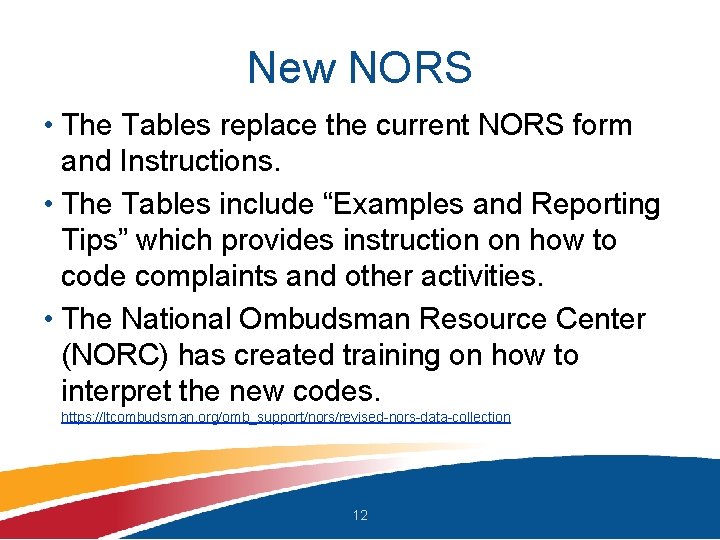 New NORS

• The Tables replace the current NORS form and Instructions.

• The Tables include “Examples and Reporting Tips” which provides instruction on how to code complaints and other activities.

• The National Ombudsman Resource Center (NORC) has created training on how to interpret the new codes. https://ltcombudsman.org/omb_support/nors/revised-nors-data-collection

12